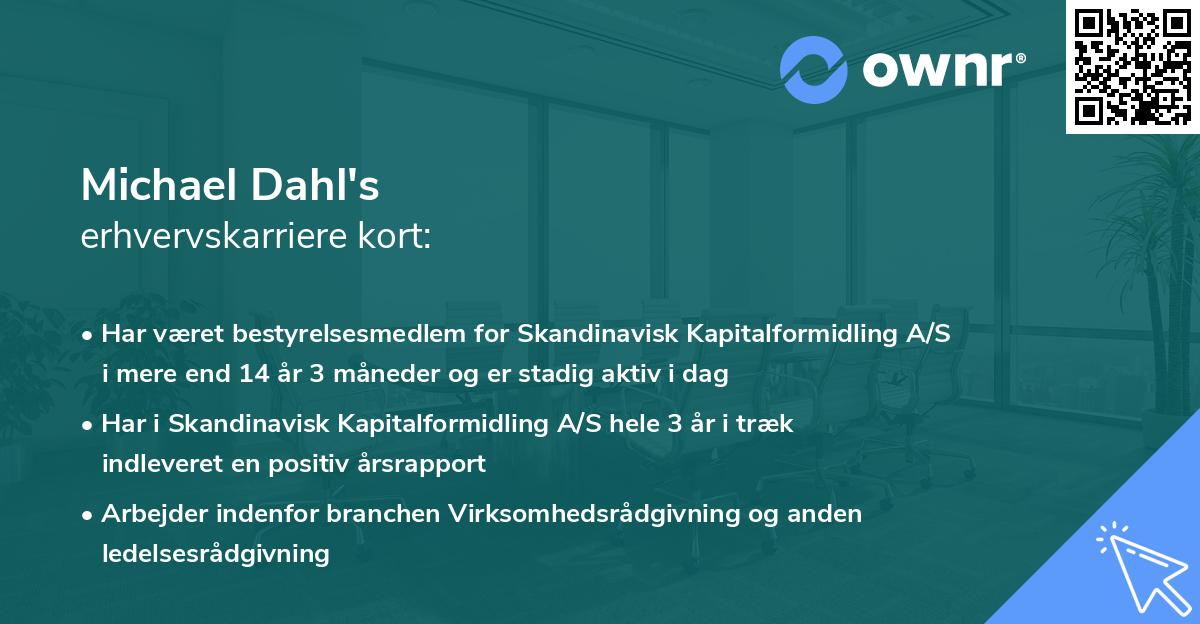 ownr®

Michael Dahl's
erhvervskarriere kort:

• Har været bestyrelsesmedlem for Skandinavisk Kapitalformidling A/S i mere end 14 år 3 måneder og er stadig aktiv i dag

• Har i Skandinavisk Kapitalformidling A/S hele 3 år i træk indleveret en positiv årsrapport

• Arbejder indenfor branchen Virksomhedsrådgivning og anden ledelsesrådgivning